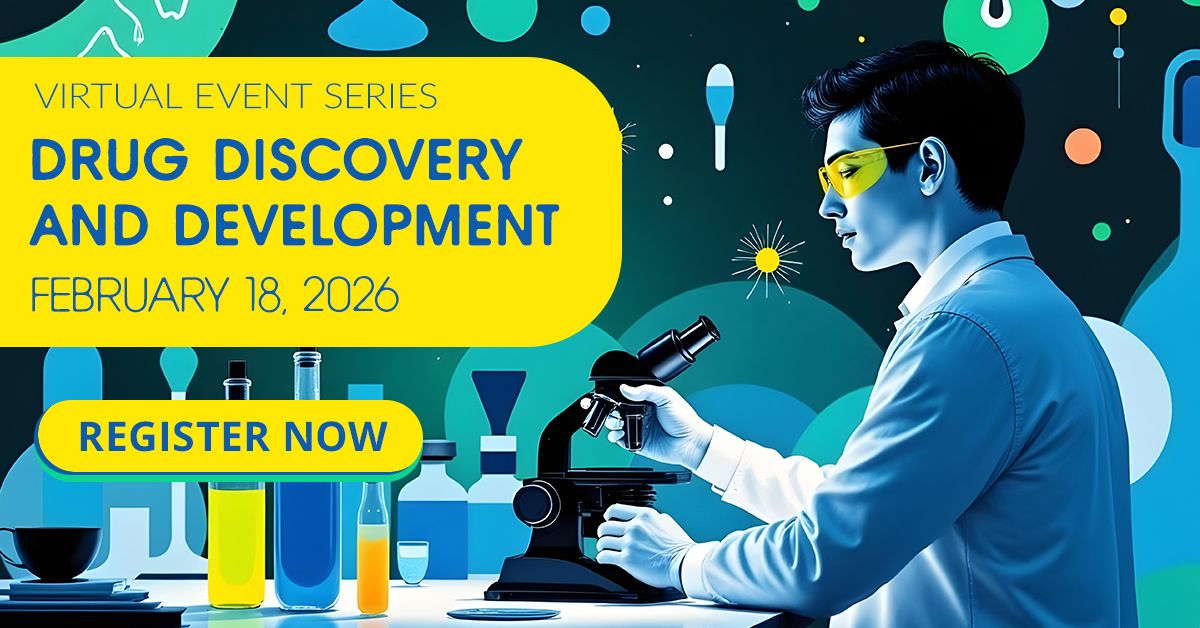 VIRTUAL EVENT SERIES
DRUG DISCOVERY AND DEVELOPMENT
FEBRUARY 18, 2026

REGISTER NOW